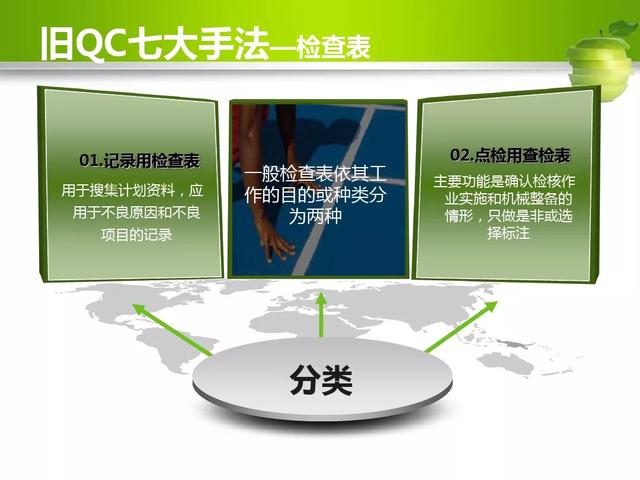 旧QC七大手法—检查表

01.记录用检查表

用于搜集计划资料，应用于不良原因和不良项目的记录

一般检查表依其工作的目的或种类分为两种

02.点检用查检表

主要功能是确认检核作业实施和机械整备的情形，只做是非或选择标注

分类